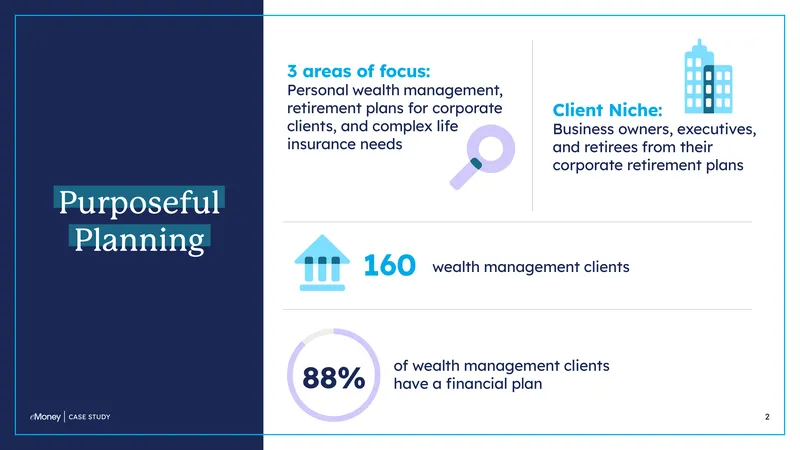 Purposeful Planning

3 areas of focus:
Personal wealth management, retirement plans for corporate clients, and complex life insurance needs

Client Niche:
Business owners, executives, and retirees from their corporate retirement plans

160 wealth management clients

88% of wealth management clients have a financial plan

eMoney | CASE STUDY

2